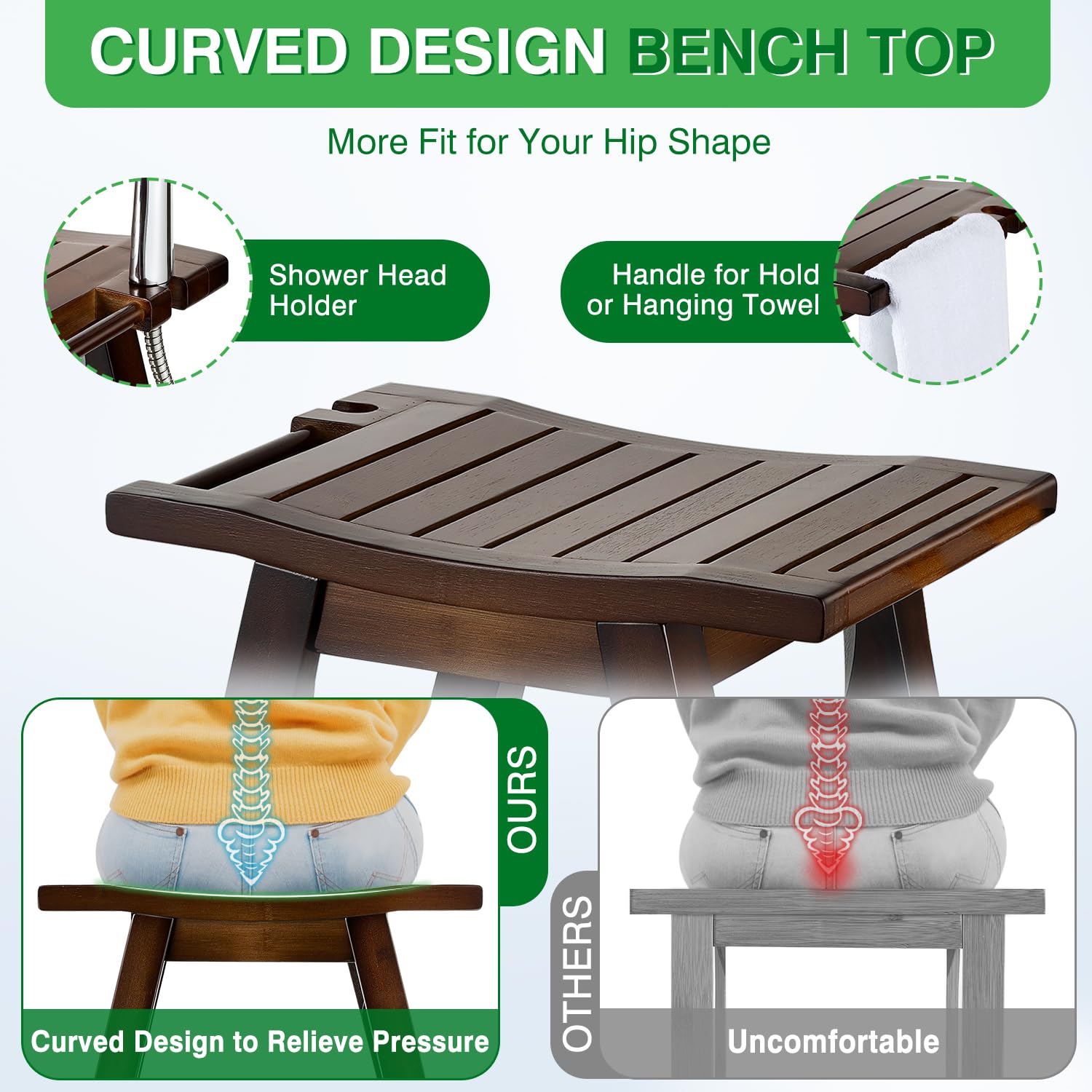 CURVED DESIGN BENCH TOP

More Fit for Your Hip Shape

Shower Head Holder

Handle for Hold or Hanging Towel

OURS

Curved Design to Relieve Pressure

OTHERS

Uncomfortable